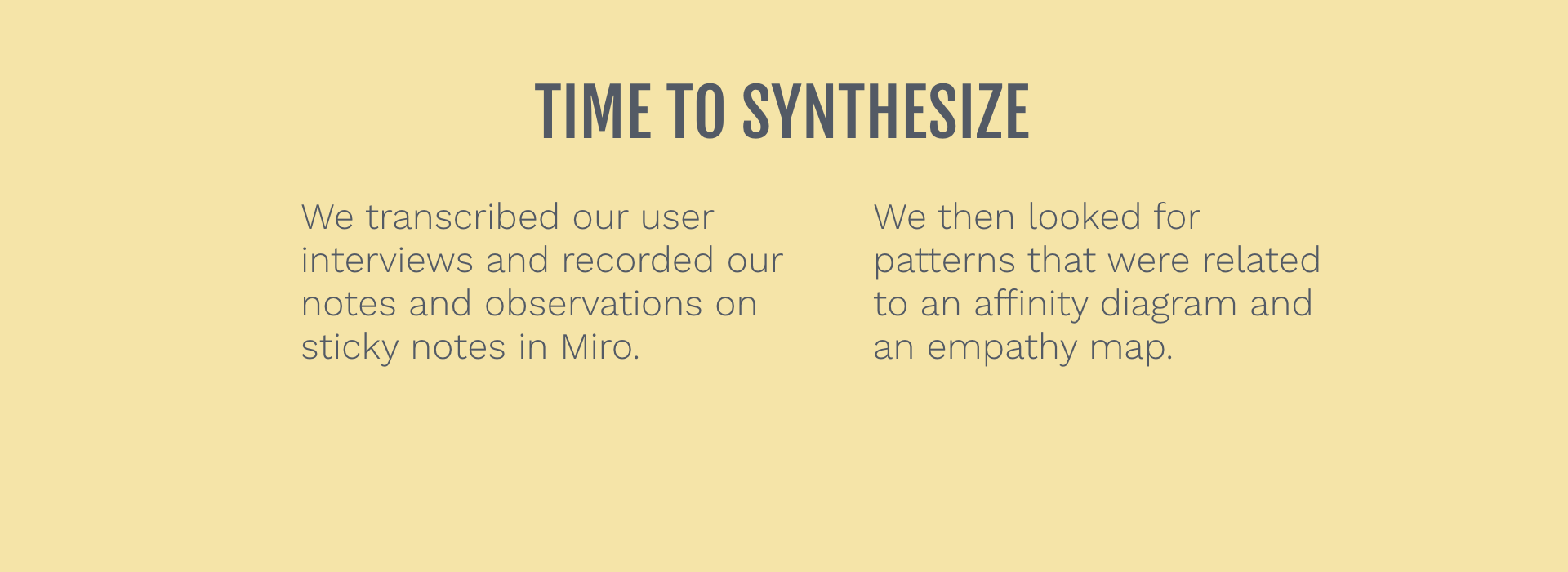 TIME TO SYNTHESIZE

We transcribed our user interviews and recorded our notes and observations on sticky notes in Miro.

We then looked for patterns that were related to an affinity diagram and an empathy map.